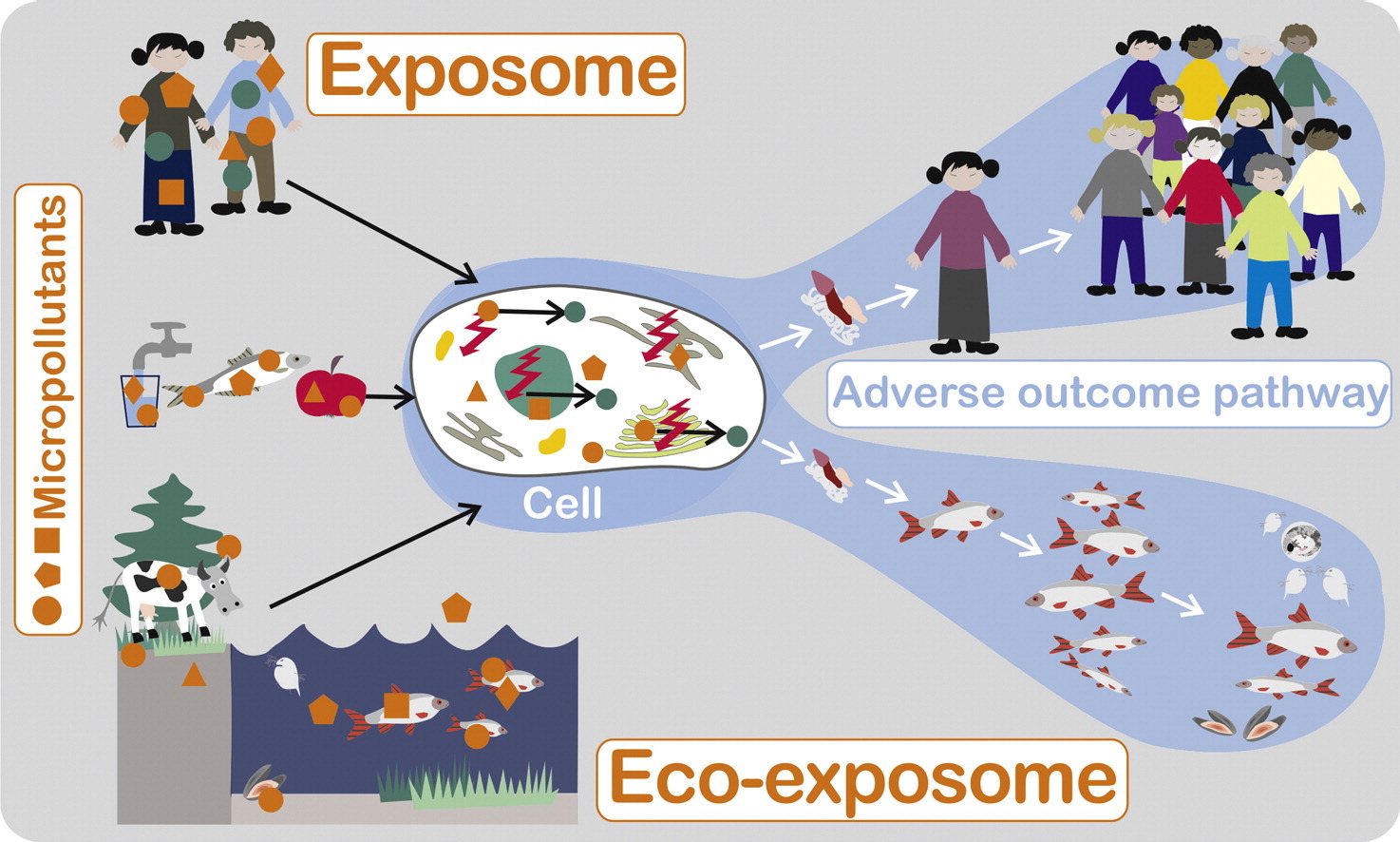 Exposome

Micropollutants

Cell

Adverse outcome pathway

Eco-exposome